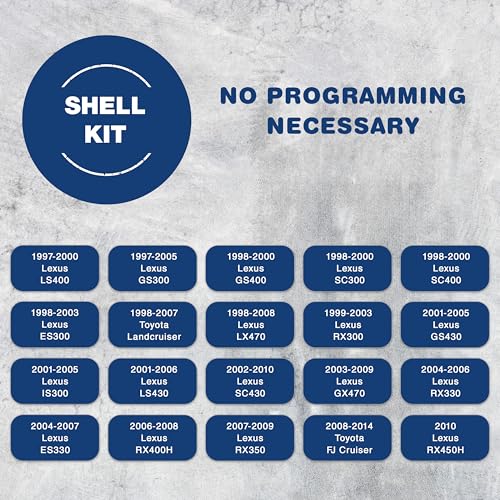 SHELL KIT

NO PROGRAMMING NECESSARY

1997-2000 Lexus LS400

1997-2005 Lexus GS300

1998-2000 Lexus GS400

1998-2000 Lexus SC300

1998-2000 Lexus SC400

1998-2003 Lexus ES300

1998-2007 Toyota Landcruiser

1998-2008 Lexus LX470

1999-2003 Lexus RX300

2001-2005 Lexus GS430

2001-2005 Lexus IS300

2001-2006 Lexus LS430

2002-2010 Lexus SC430

2003-2009 Lexus GX470

2004-2006 Lexus RX330

2004-2007 Lexus ES330

2006-2008 Lexus RX400H

2007-2009 Lexus RX350

2008-2014 Toyota FJ Cruiser

2010 Lexus RX450H